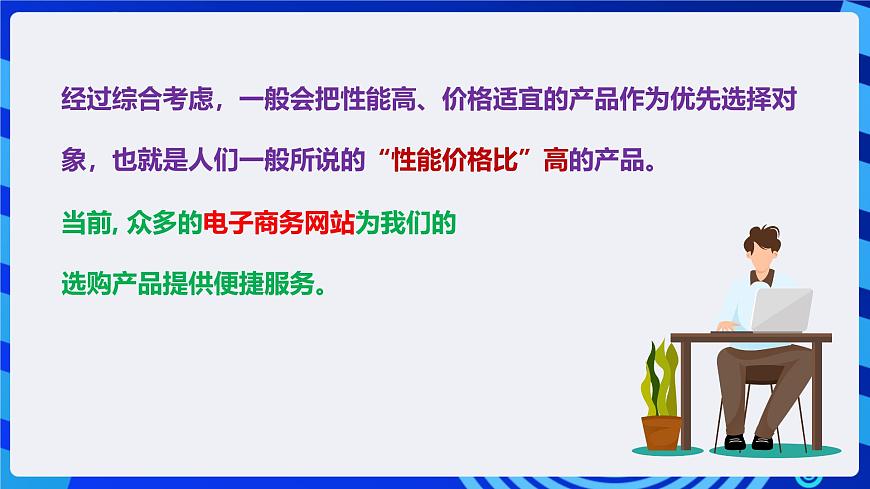 经过综合考虑，一般会把性能高、价格适宜的产品作为优先选择对象，也就是人们一般所说的“性能价格比”高的产品。

当前, 众多的电子商务网站为我们的选购产品提供便捷服务。